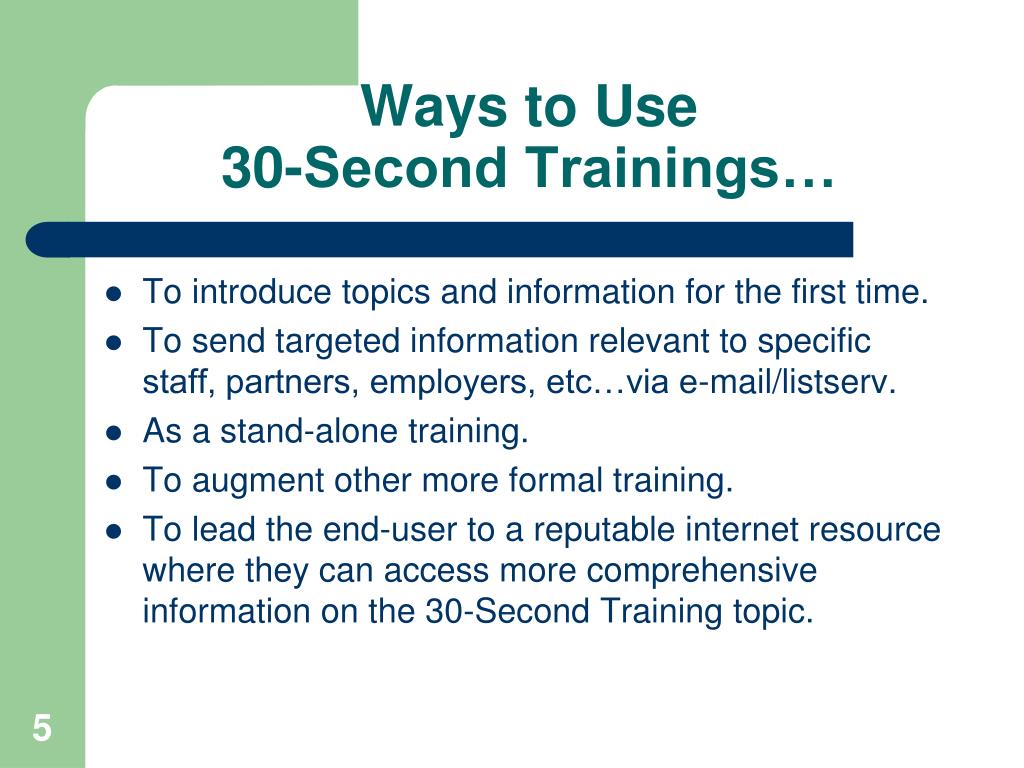 Ways to Use
30-Second Trainings…

- To introduce topics and information for the first time.
- To send targeted information relevant to specific staff, partners, employers, etc…via e-mail/listserv.
- As a stand-alone training.
- To augment other more formal training.
- To lead the end-user to a reputable internet resource where they can access more comprehensive information on the 30-Second Training topic.

5